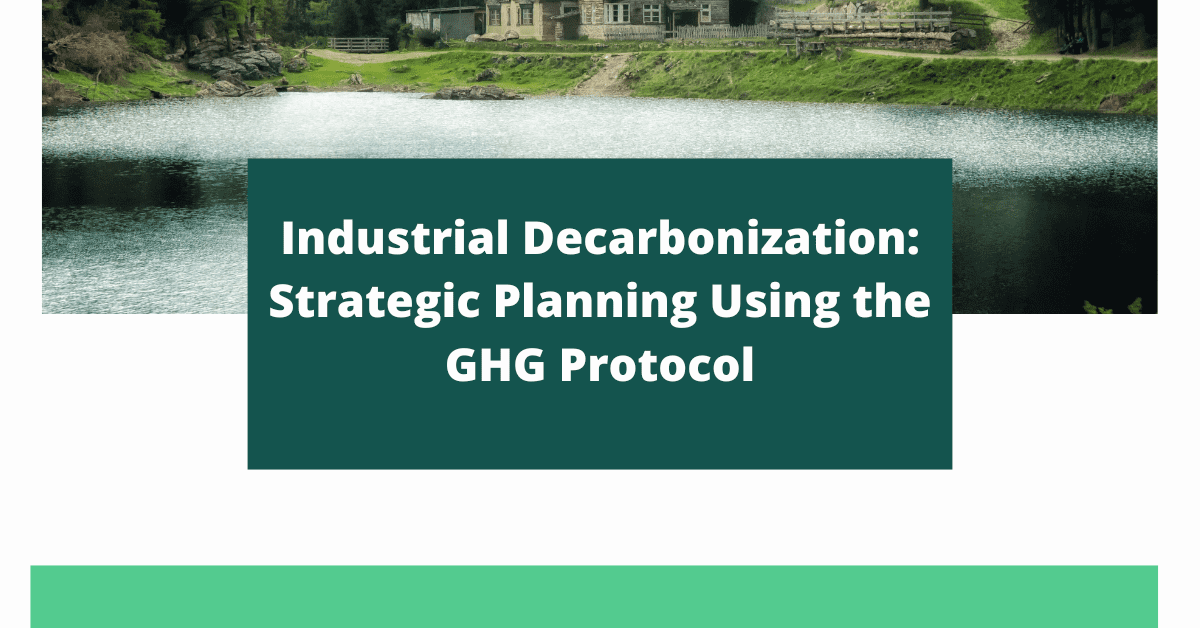 Industrial Decarbonization: Strategic Planning Using the GHG Protocol